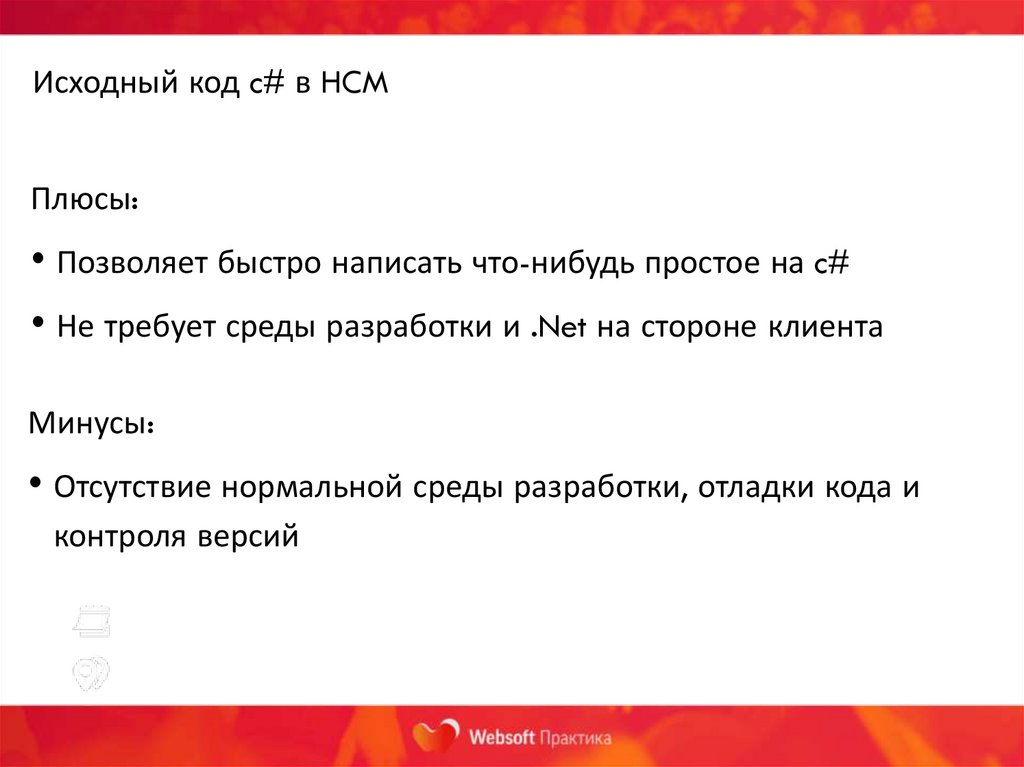 Исходный код c# в HCM

Плюсы:

• Позволяет быстро написать что-нибудь простое на c#

• Не требует среды разработки и .Net на стороне клиента

Минусы:

• Отсутствие нормальной среды разработки, отладки кода и контроля версий

Websoft Практика